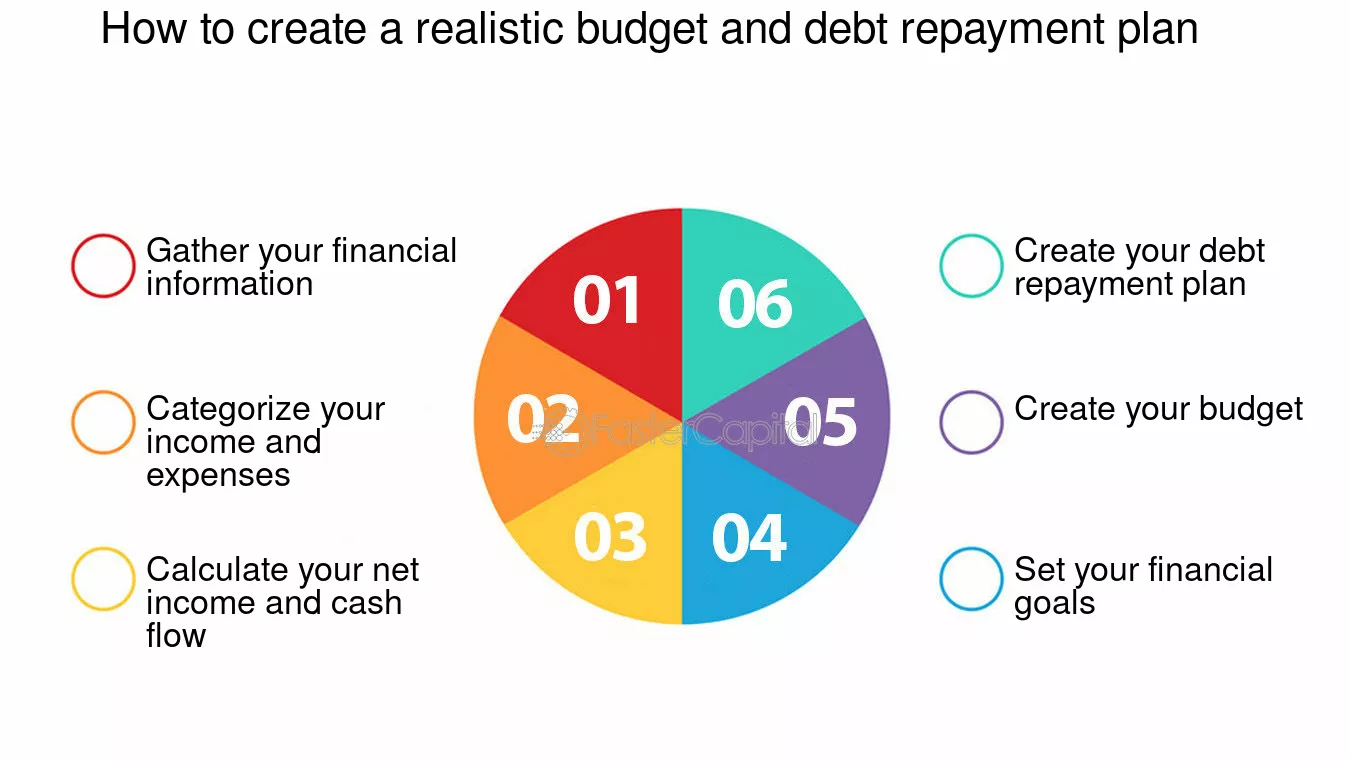 How to create a realistic budget and debt repayment plan

Gather your financial information

Categorize your income and expenses

Calculate your net income and cash flow

01

02

03

04

05

06

FasterCapital

Create your debt repayment plan

Create your budget

Set your financial goals